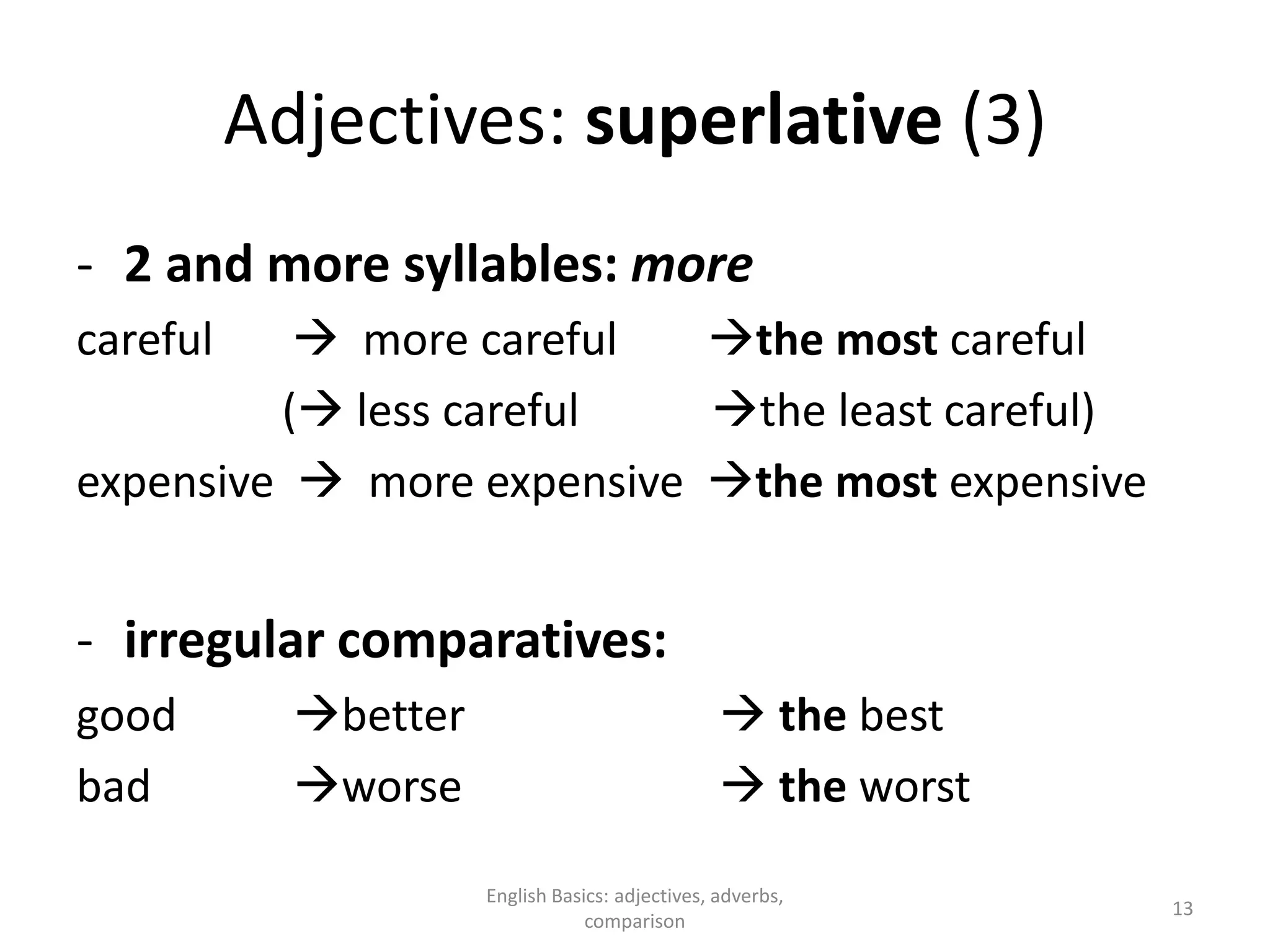 Adjectives: superlative (3)

- 2 and more syllables: more

careful → more careful →the most careful

(→ less careful →the least careful)

expensive → more expensive →the most expensive

- irregular comparatives:

good →better → the best

bad →worse → the worst

English Basics: adjectives, adverbs, comparison

13